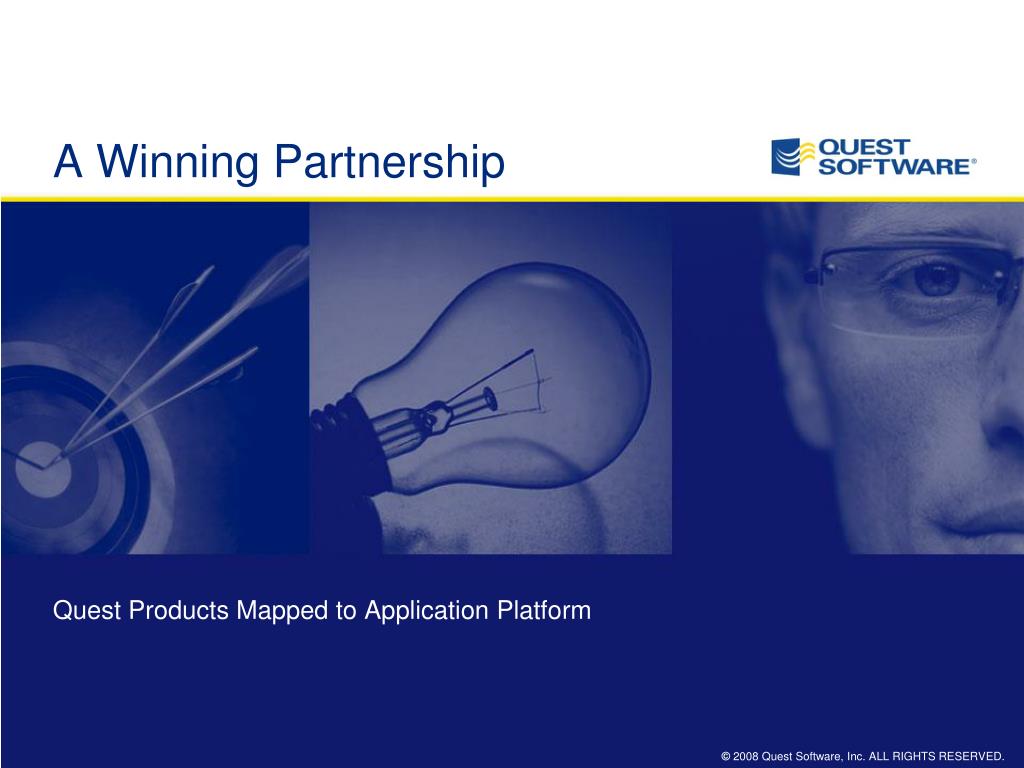 A Winning Partnership

QUEST SOFTWARE®

Quest Products Mapped to Application Platform

© 2008 Quest Software, Inc. ALL RIGHTS RESERVED.